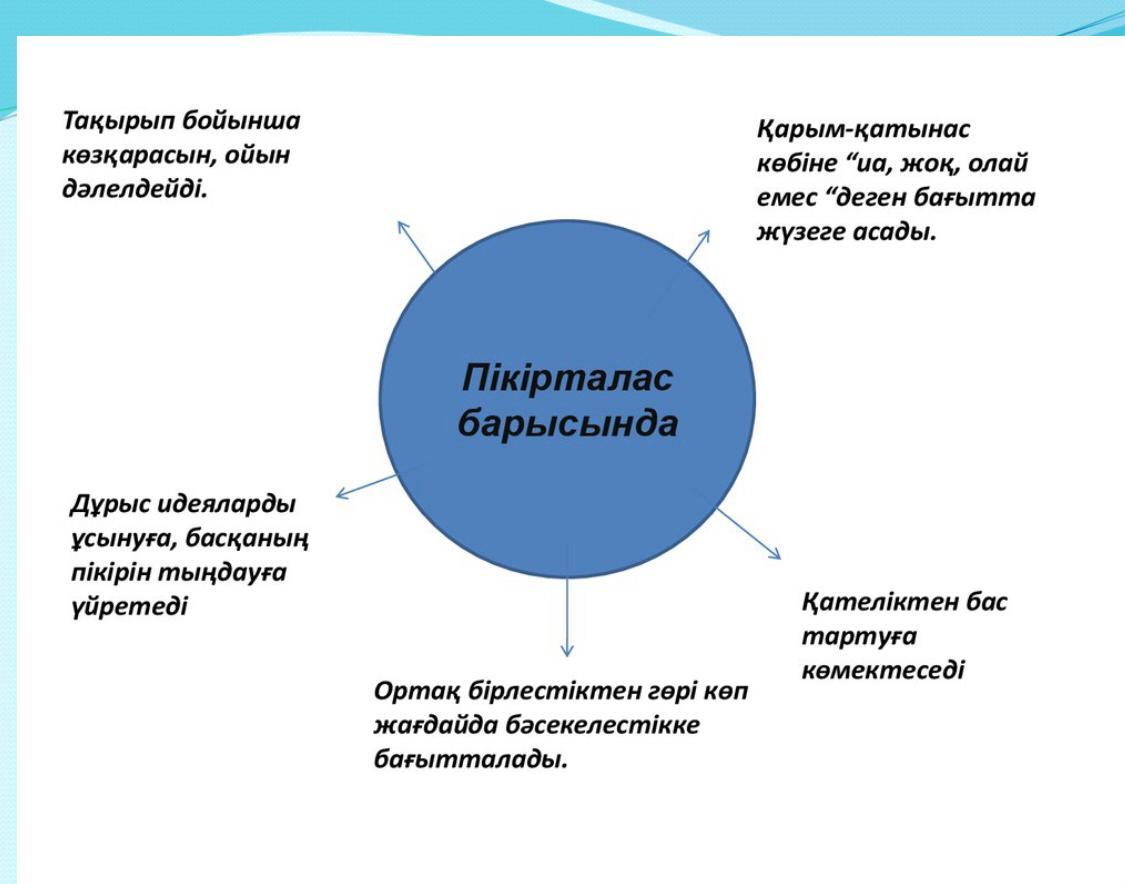 Тақырып бойынша көзқарасын, ойын дәлелдейді.

Қарым-қатынас көбіне “иа, жоқ, олай емес “деген бағытта жүзеге асады.

Пікірталас барысында

Дұрыс идеяларды ұсынуға, басқаның пікірін тыңдауға үйретеді

Қателіктен бас тартуға көмектеседі

Ортақ бірлестіктен гөрі көп жағдайда бәсекелестікке бағытталады.